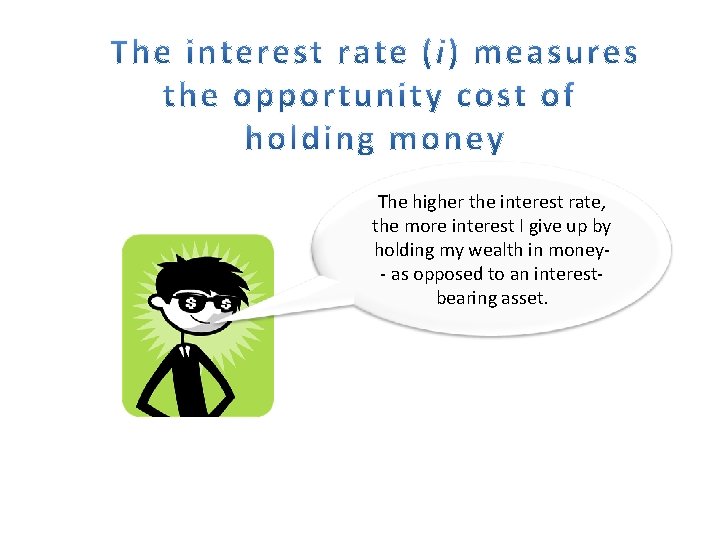 The interest rate ($i$) measures the opportunity cost of holding money

The higher the interest rate, the more interest I give up by holding my wealth in money-- as opposed to an interest-bearing asset.

$ $